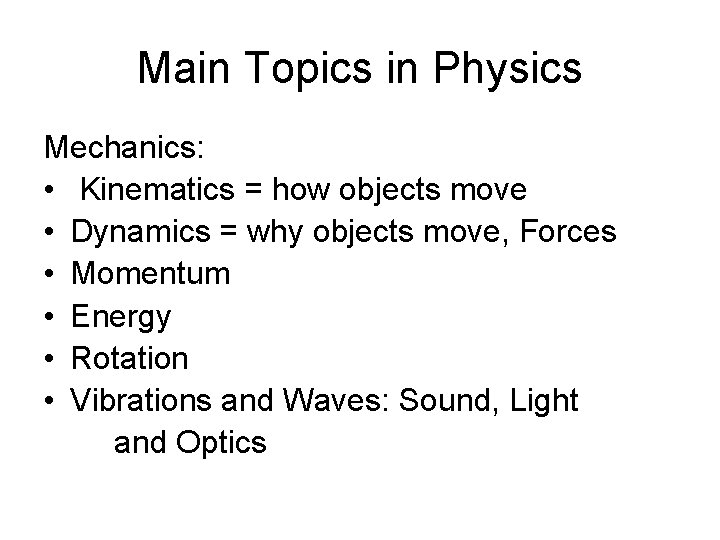 Main Topics in Physics

Mechanics:
• Kinematics = how objects move
• Dynamics = why objects move, Forces
• Momentum
• Energy
• Rotation
• Vibrations and Waves: Sound, Light and Optics